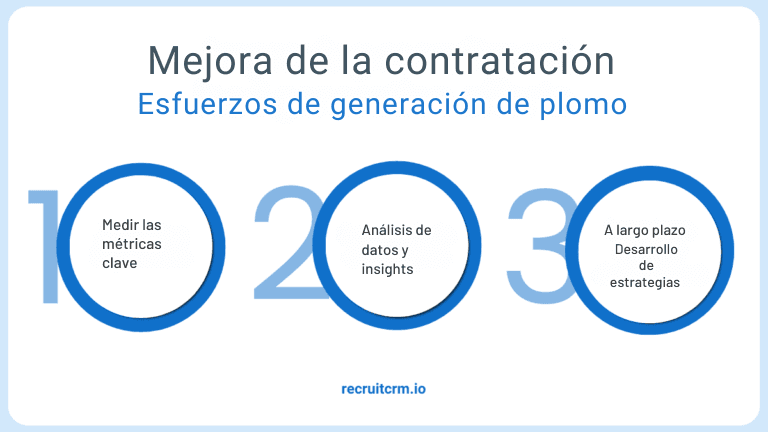 Mejora de la contratación
Esfuerzos de generación de plomo

1
Medir las métricas clave

2
Análisis de datos y insights

3
A largo plazo Desarrollo de estrategias

recruitcrm.io